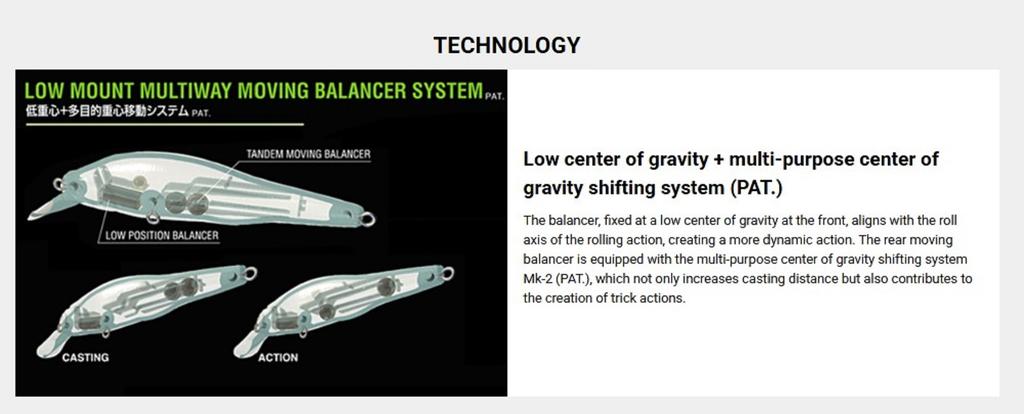 TECHNOLOGY

LOW MOUNT MULTIWAY MOVING BALANCER SYSTEM PAT.
低重心+多目的重心移動システム PAT.

TANDEM MOVING BALANCER

LOW POSITION BALANCER

CASTING

ACTION

Low center of gravity + multi-purpose center of gravity shifting system (PAT.)

The balancer, fixed at a low center of gravity at the front, aligns with the roll axis of the rolling action, creating a more dynamic action. The rear moving balancer is equipped with the multi-purpose center of gravity shifting system Mk-2 (PAT.), which not only increases casting distance but also contributes to the creation of trick actions.